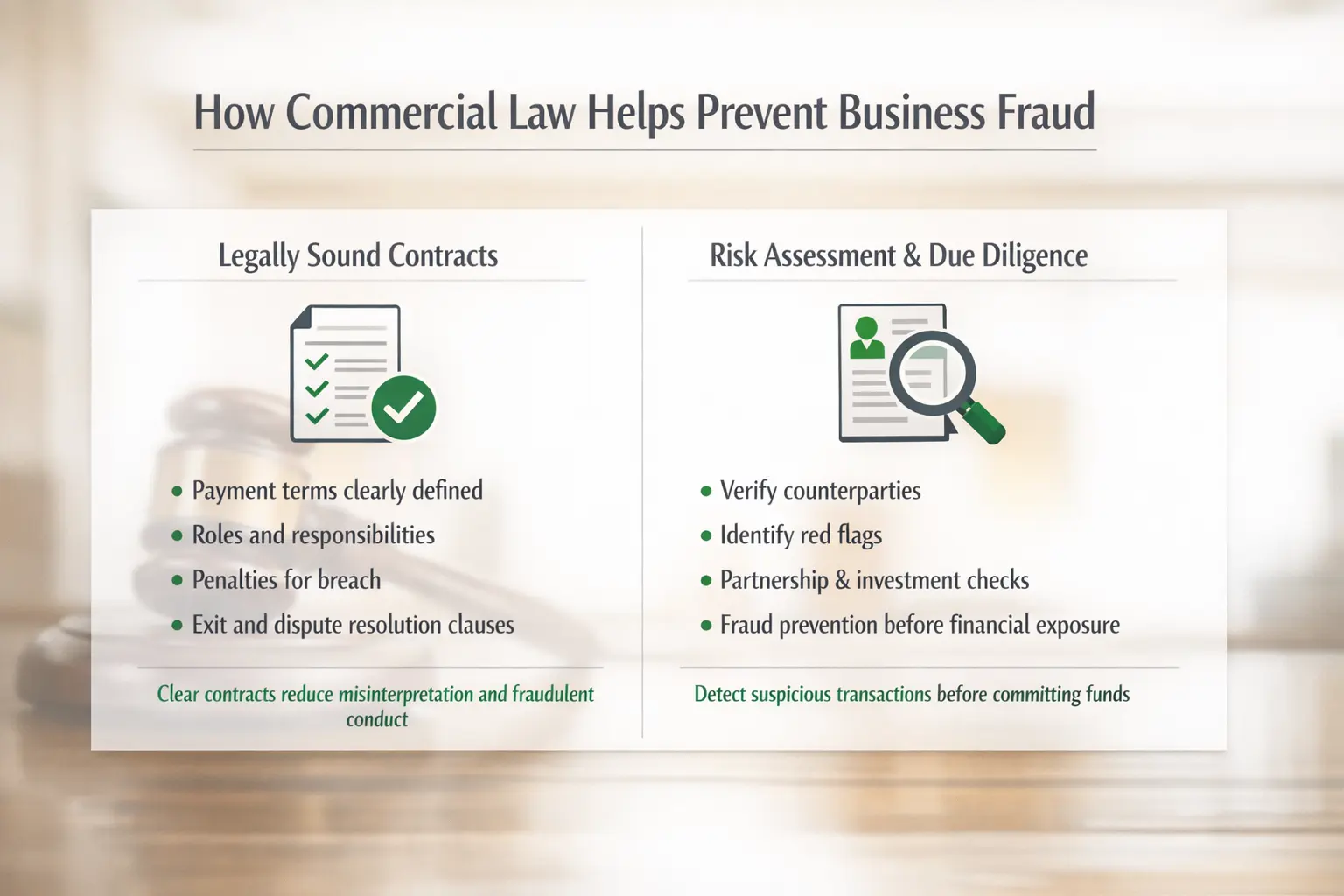 How Commercial Law Helps Prevent Business Fraud

Legally Sound Contracts

- Payment terms clearly defined
- Roles and responsibilities
- Penalties for breach
- Exit and dispute resolution clauses

Clear contracts reduce misinterpretation and fraudulent conduct

Risk Assessment & Due Diligence

- Verify counterparties
- Identify red flags
- Partnership & investment checks
- Fraud prevention before financial exposure

Detect suspicious transactions before committing funds